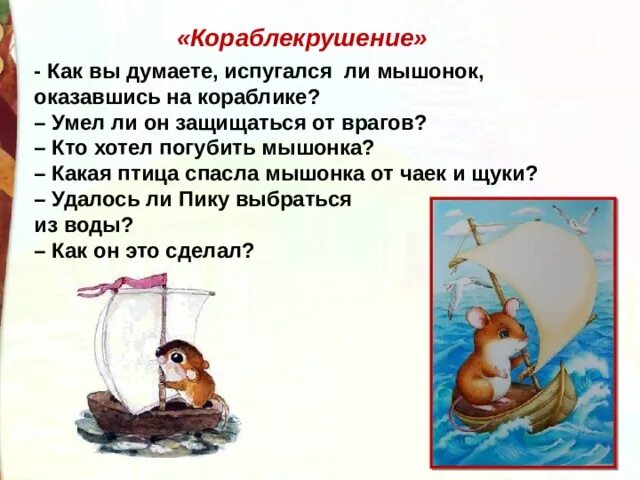 «Кораблекрушение»

- Как вы думаете, испугался ли мышонок, оказавшись на кораблике?
– Умел ли он защищаться от врагов?
– Кто хотел погубить мышонка?
– Какая птица спасла мышонка от чаек и щуки?
– Удалось ли Пику выбраться из воды?
– Как он это сделал?